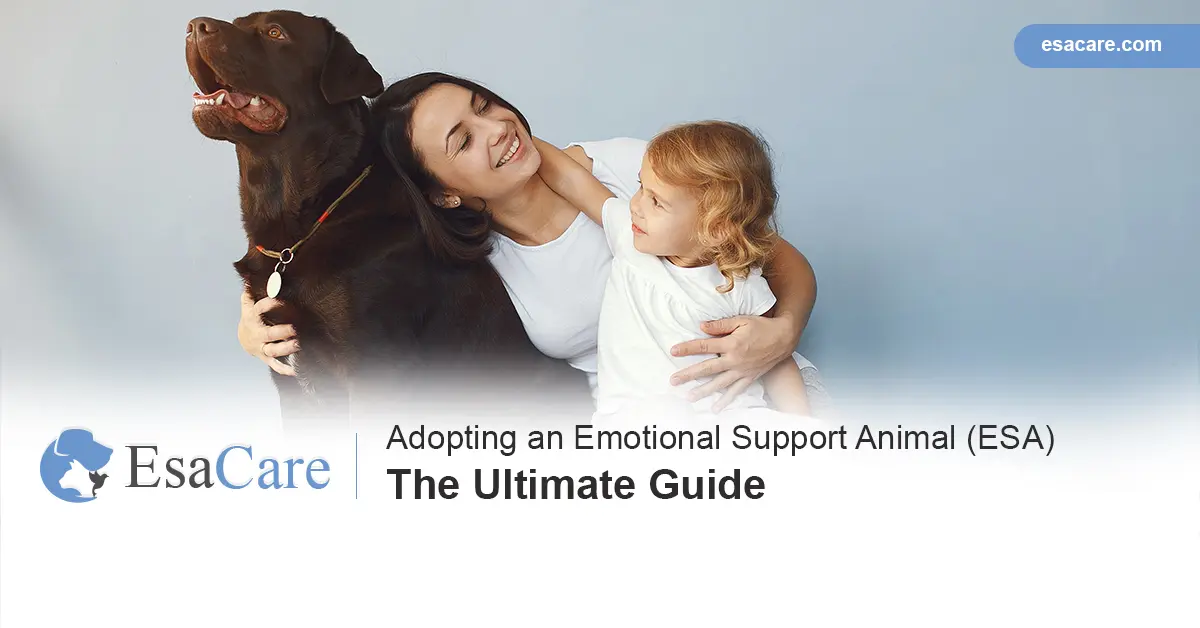 esacare.com

EsaCare

Adopting an Emotional Support Animal (ESA)
The Ultimate Guide